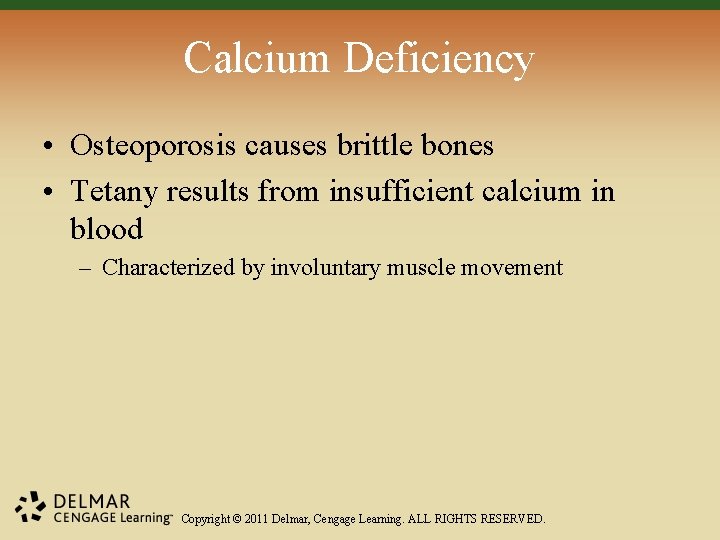 Calcium Deficiency

• Osteoporosis causes brittle bones
• Tetany results from insufficient calcium in blood
– Characterized by involuntary muscle movement

DELMAR
CENGAGE Learning™ Copyright © 2011 Delmar, Cengage Learning. ALL RIGHTS RESERVED.